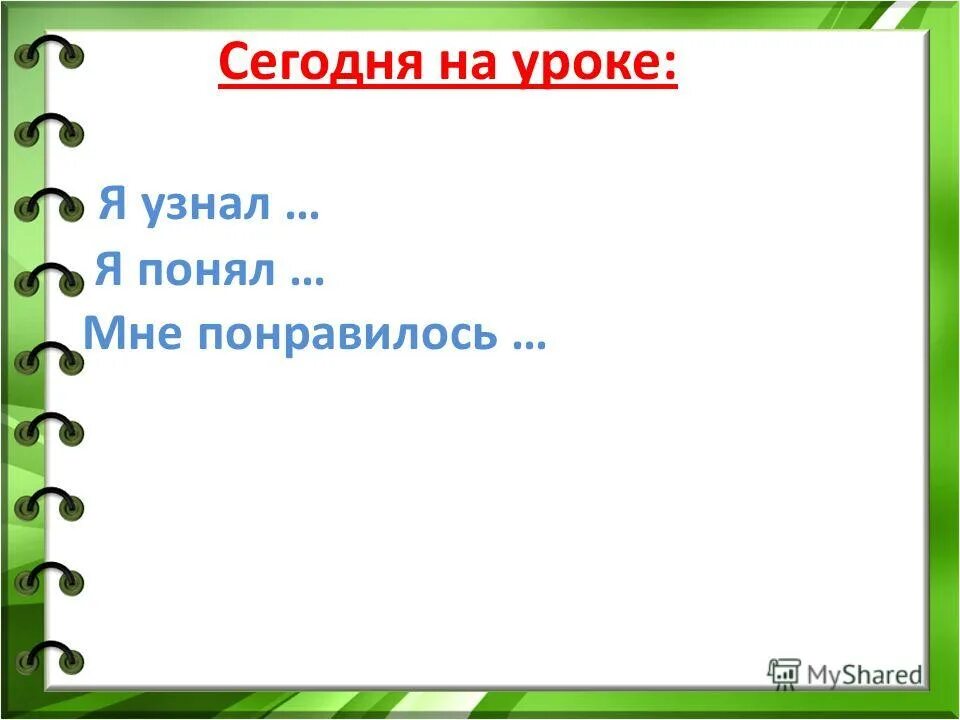 Сегодня на уроке:

Я узнал …

Я понял …

Мне понравилось …

MyShared